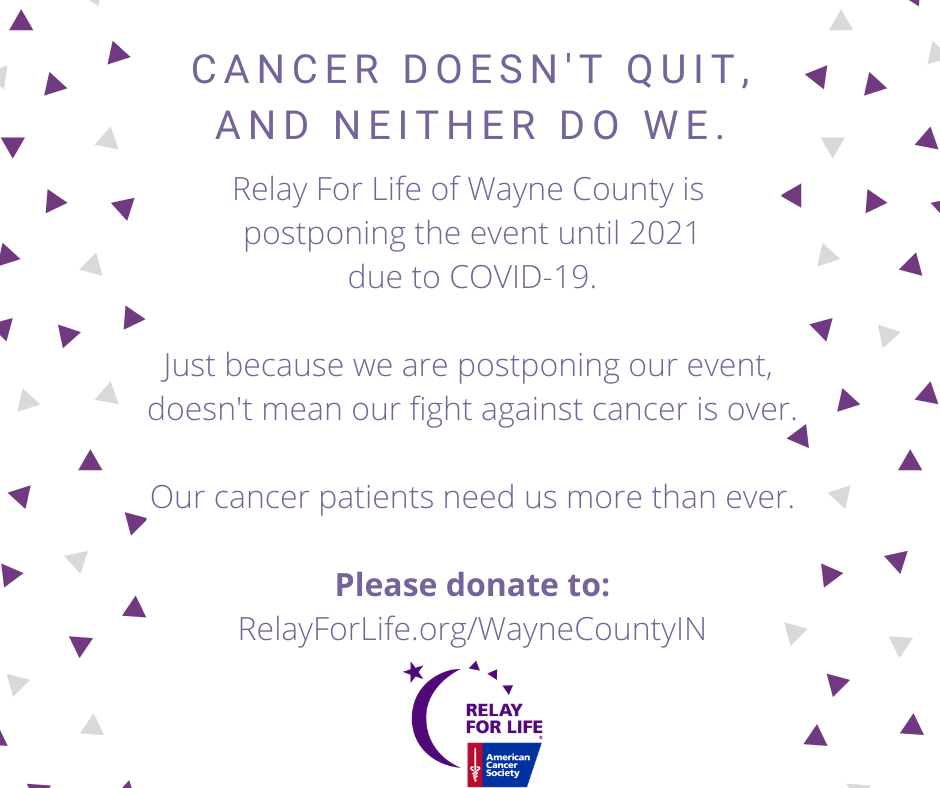 CANCER DOESN'T QUIT, AND NEITHER DO WE.

Relay For Life of Wayne County is postponing the event until 2021 due to COVID-19.

Just because we are postponing our event, doesn't mean our fight against cancer is over.

Our cancer patients need us more than ever.

Please donate to:
RelayForLife.org/WayneCountyIN

RELAY FOR LIFE
American Cancer Society